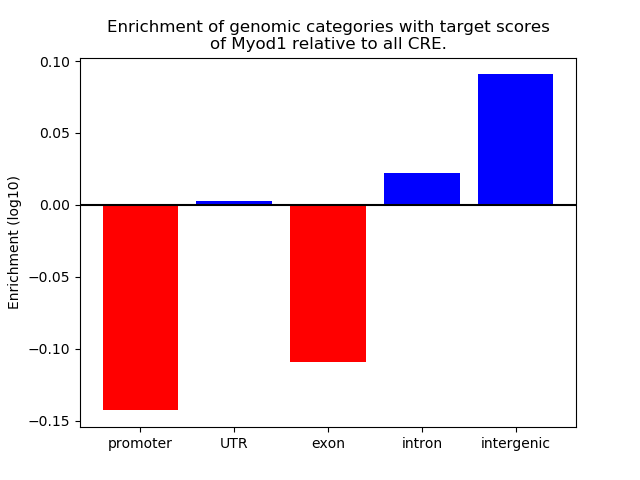 Enrichment of genomic categories with target scores of Myod1 relative to all CRE.

Enrichment (log10)

0.10
0.05
0.00
−0.05
−0.10
−0.15

promoter UTR exon intron intergenic